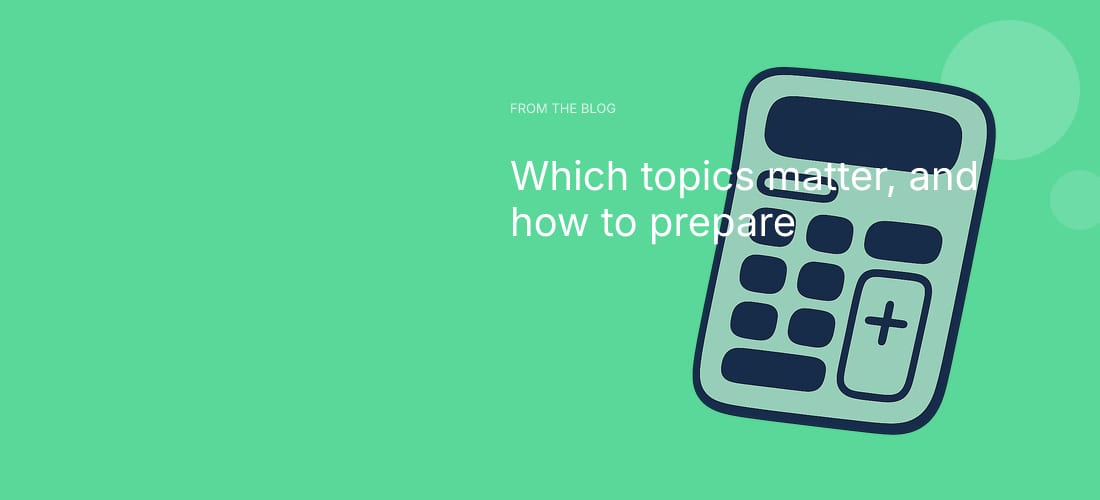 FROM THE BLOG

Which topics matter, and how to prepare